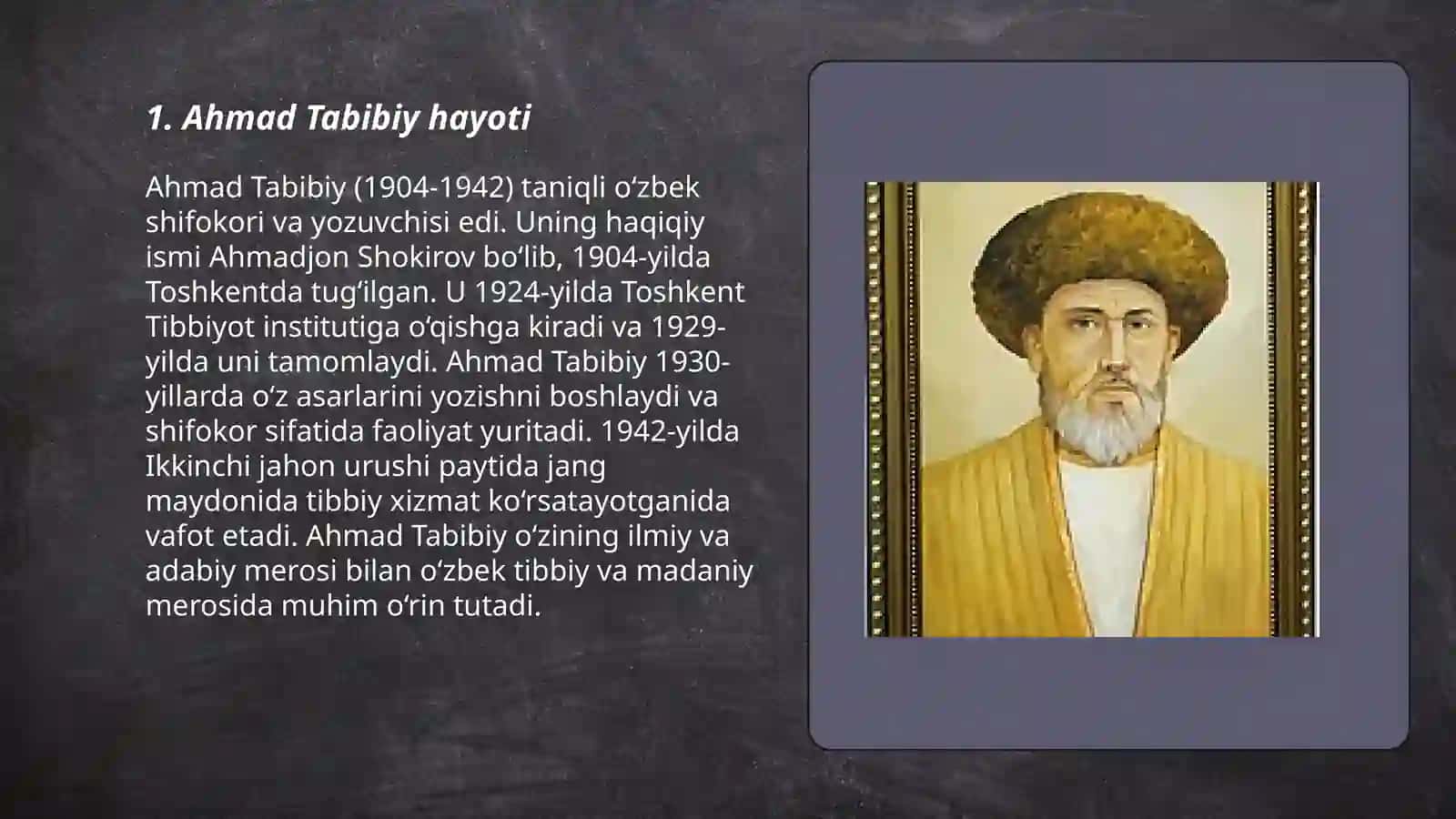 1. Ahmad Tabibiy hayoti

Ahmad Tabibiy (1904-1942) taniqli oʻzbek shifokori va yozuvchisi edi. Uning haqiqiy ismi Ahmadjon Shokirov boʻlib, 1904-yilda Toshkentda tugʻilgan. U 1924-yilda Toshkent Tibbiyot institutiga oʻqishga kiradi va 1929-yilda uni tamomlaydi. Ahmad Tabibiy 1930-yillarda oʻz asarlarini yozishni boshlaydi va shifokor sifatida faoliyat yuritadi. 1942-yilda Ikkinchi jahon urushi paytida jang maydonida tibbiy xizmat koʻrsatayotganida vafot etadi. Ahmad Tabibiy oʻzining ilmiy va adabiy merosi bilan oʻzbek tibbiy va madaniy merosida muhim oʻrin tutadi.